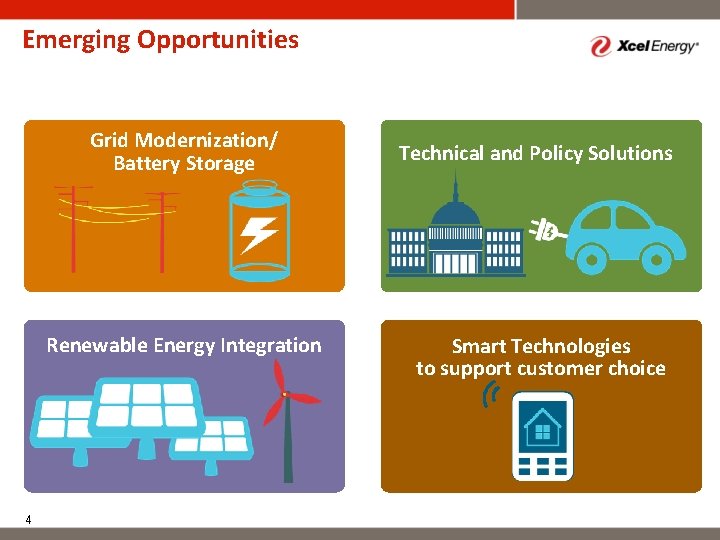 Emerging Opportunities

Xcel Energy®

Grid Modernization/ Battery Storage

Technical and Policy Solutions

Renewable Energy Integration

Smart Technologies to support customer choice

4